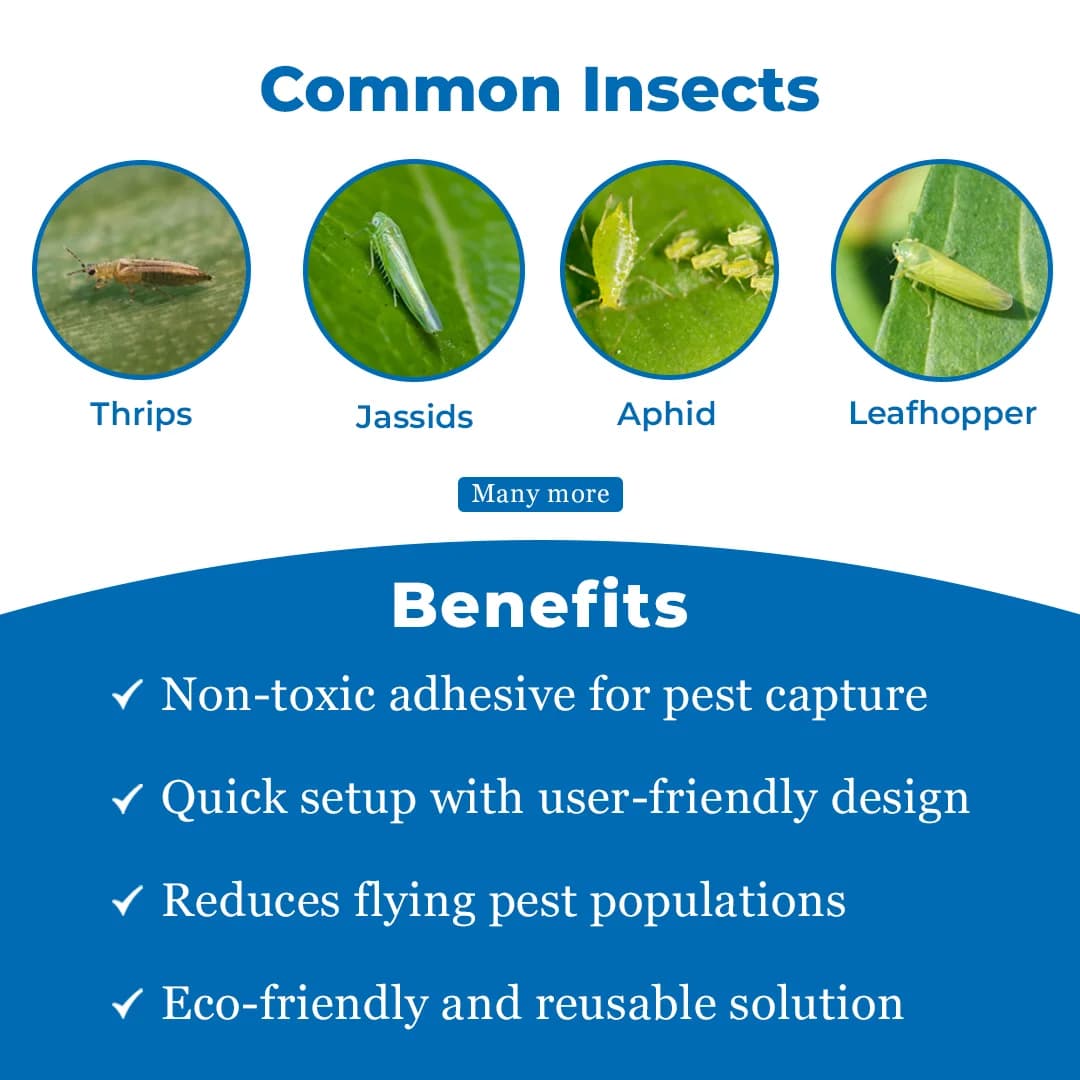 Common Insects

Thrips

Jassids

Aphid

Leafhopper

Many more

Benefits

✓ Non-toxic adhesive for pest capture

✓ Quick setup with user-friendly design

✓ Reduces flying pest populations

✓ Eco-friendly and reusable solution